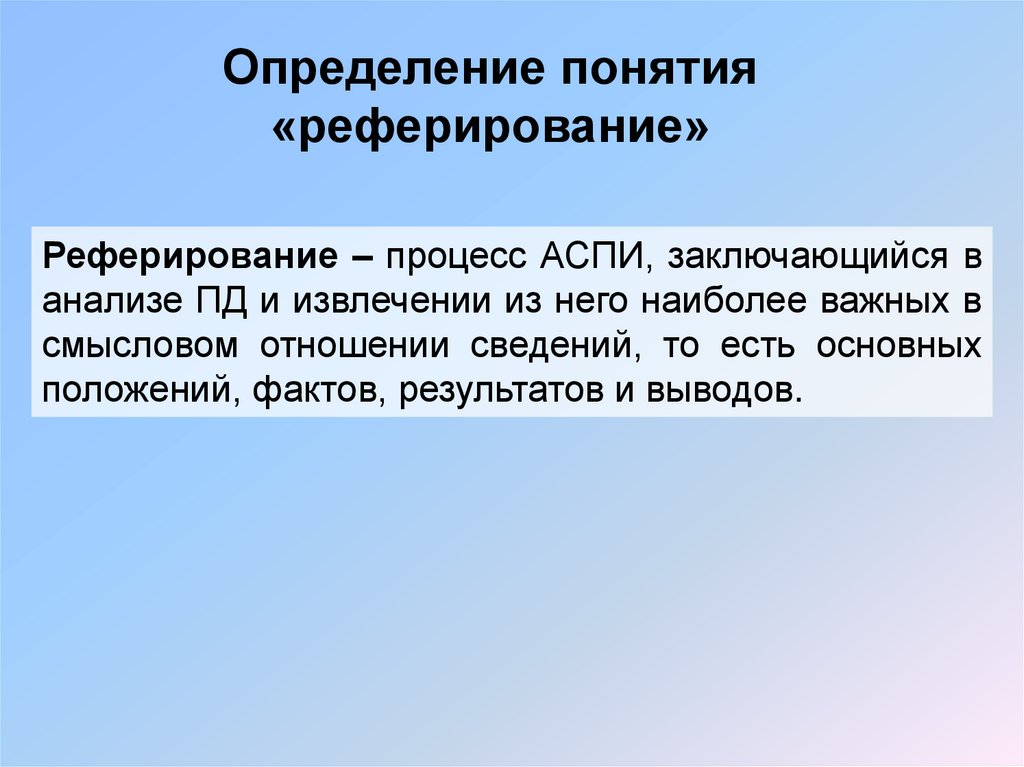 Определение понятия «реферирование»

Реферирование – процесс АСПИ, заключающийся в анализе ПД и извлечении из него наиболее важных в смысловом отношении сведений, то есть основных положений, фактов, результатов и выводов.